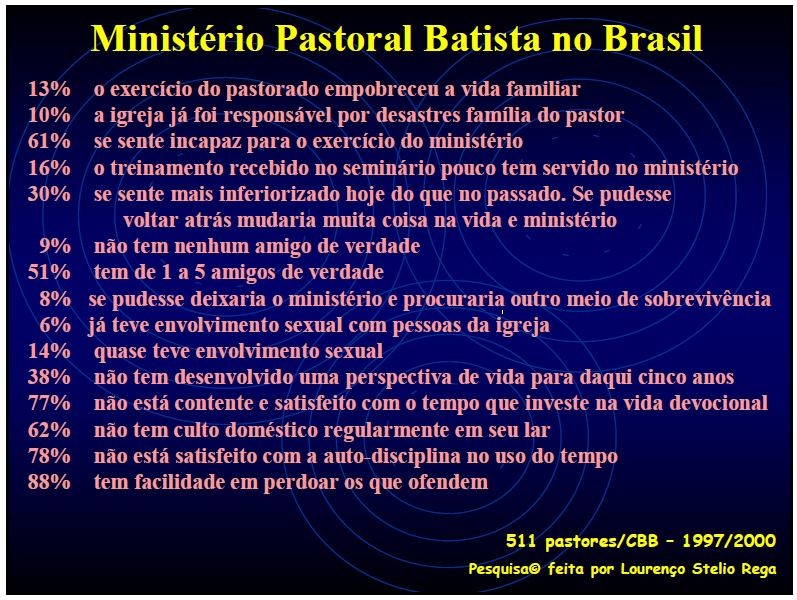 Ministério Pastoral Batista no Brasil

13% o exercício do pastorado empobreceu a vida familiar
10% a igreja já foi responsável por desastres família do pastor
61% se sente incapaz para o exercício do ministério
16% o treinamento recebido no seminário pouco tem servido no ministério
30% se sente mais inferiorizado hoje do que no passado. Se pudesse voltar atrás mudaria muita coisa na vida e ministério
9% não tem nenhum amigo de verdade
51% tem de 1 a 5 amigos de verdade
8% se pudesse deixaria o ministério e procuraria outro meio de sobrevivência
6% já teve envolvimento sexual com pessoas da igreja
14% quase teve envolvimento sexual
38% não tem desenvolvido uma perspectiva de vida para daqui cinco anos
77% não está contente e satisfeito com o tempo que investe na vida devocional
62% não tem culto doméstico regularmente em seu lar
78% não está satisfeito com a auto-disciplina no uso do tempo
88% tem facilidade em perdoar os que ofendem

511 pastores/CBB – 1997/2000
Pesquisa© feita por Lourenço Stelio Rega